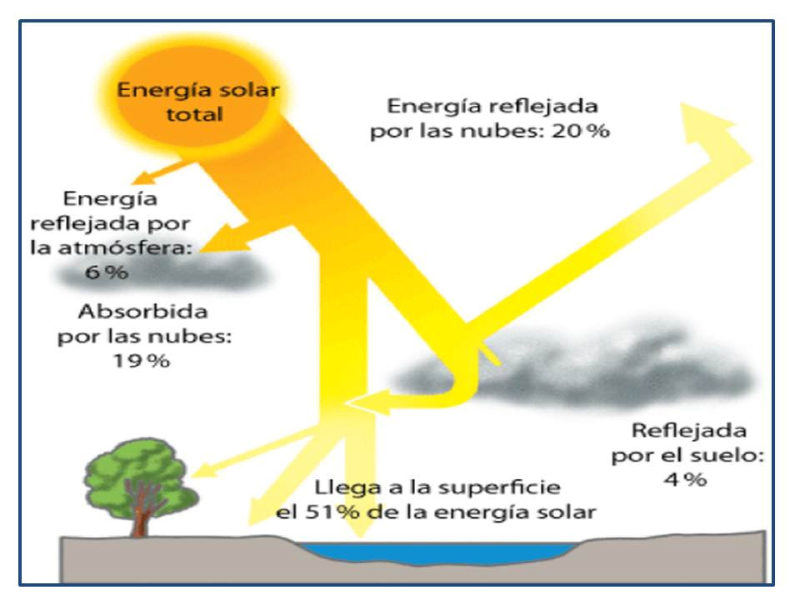 Energía solar total

Energía reflejada por las nubes: 20%

Energía reflejada por la atmósfera: 6%

Absorbida por las nubes: 19%

Reflejada por el suelo: 4%

Llega a la superficie el 51% de la energía solar